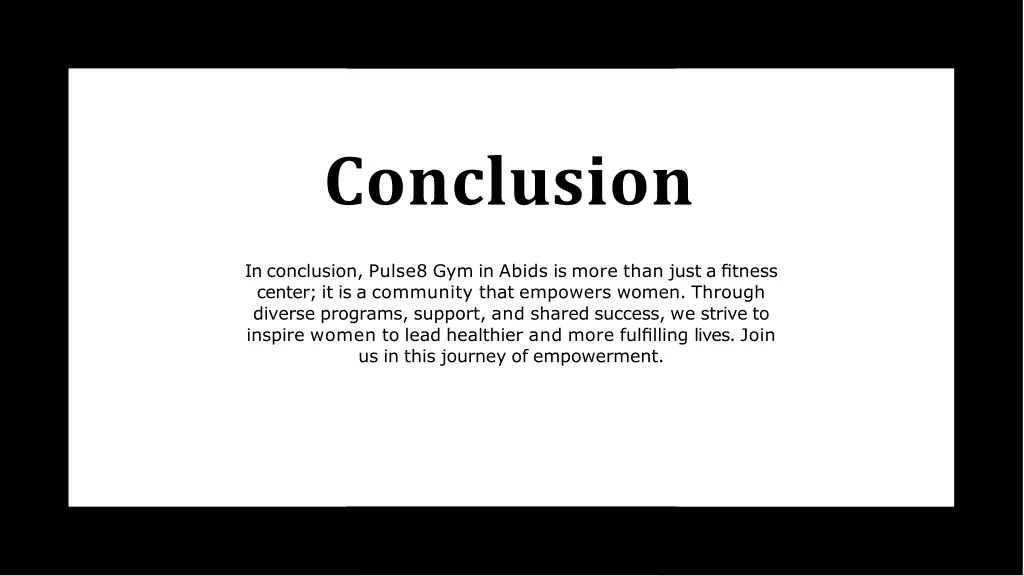 Conclusion

In conclusion, Pulse8 Gym in Abids is more than just a fitness center; it is a community that empowers women. Through diverse programs, support, and shared success, we strive to inspire women to lead healthier and more fulfilling lives. Join us in this journey of empowerment.